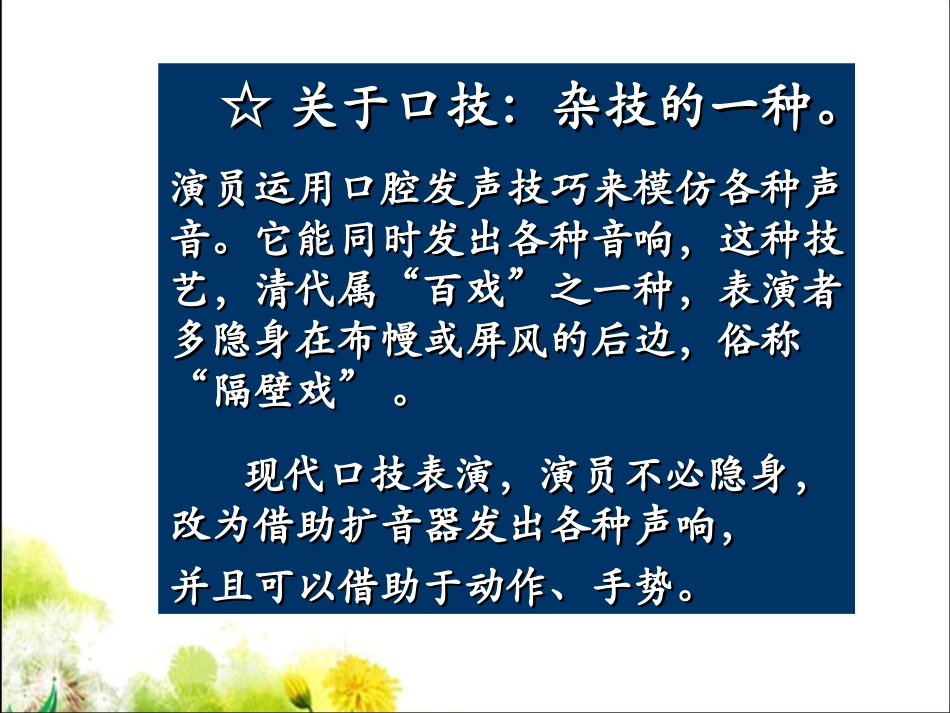 ☆ 关于口技：杂技的一种。

演员运用口腔发声技巧来模仿各种声音。它能同时发出各种音响，这种技艺，清代属“百戏”之一种，表演者多隐身在布幔或屏风的后边，俗称“隔壁戏”。

现代口技表演，演员不必隐身，改为借助扩音器发出各种声响，并且可以借助于动作、手势。